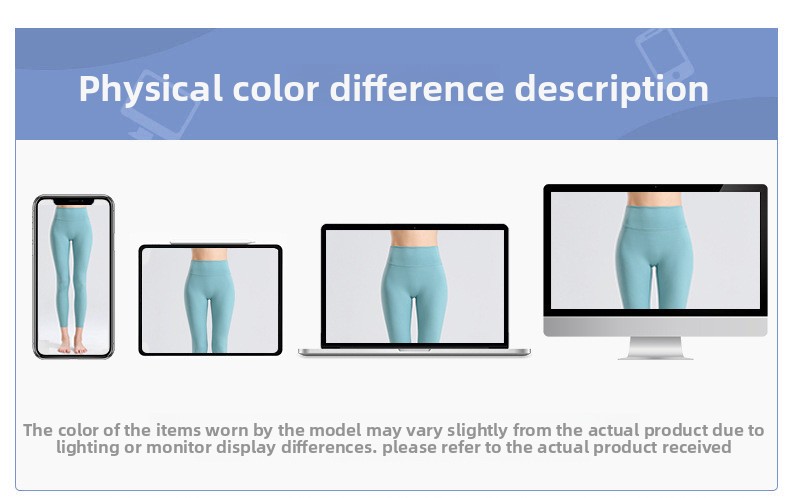 Physical color difference description

The color of the items worn by the model may vary slightly from the actual product due to lighting or monitor display differences. please refer to the actual product received